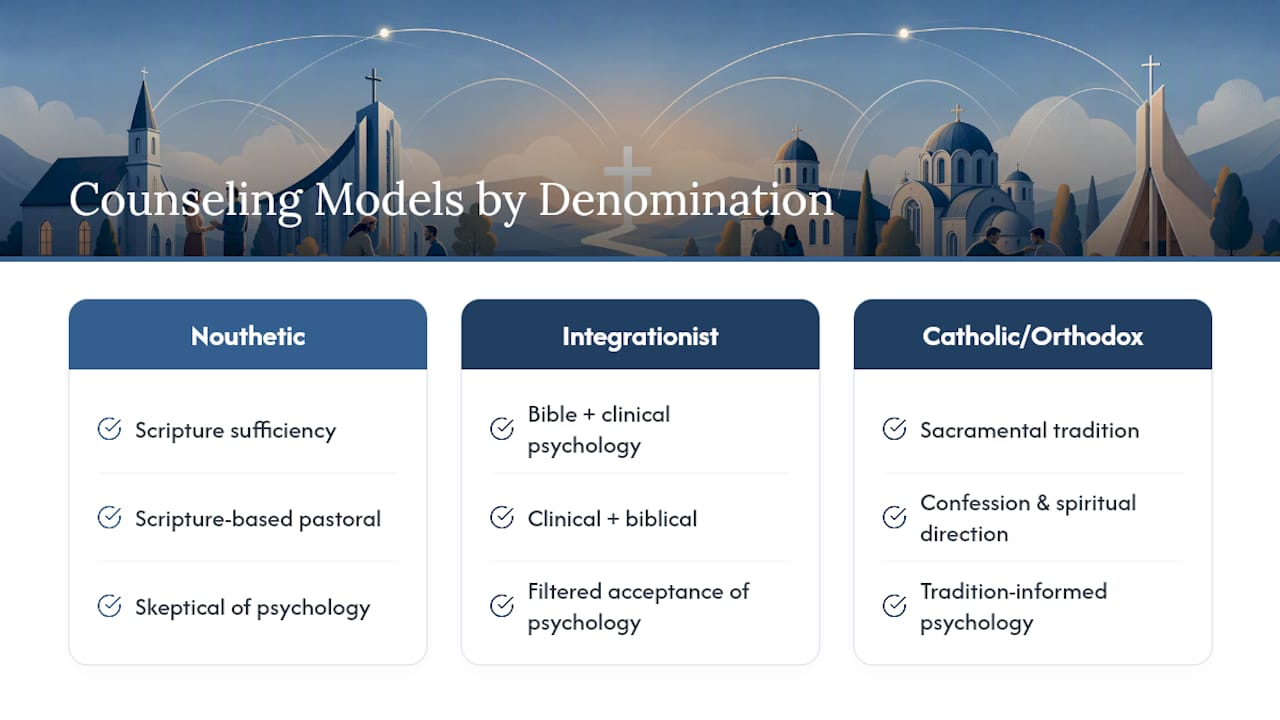 Counseling Models by Denomination

Nouthetic

Scripture sufficiency

Scripture-based pastoral

Skeptical of psychology

Integrationist

Bible + clinical psychology

Clinical + biblical

Filtered acceptance of psychology

Catholic/Orthodox

Sacramental tradition

Confession & spiritual direction

Tradition-informed psychology